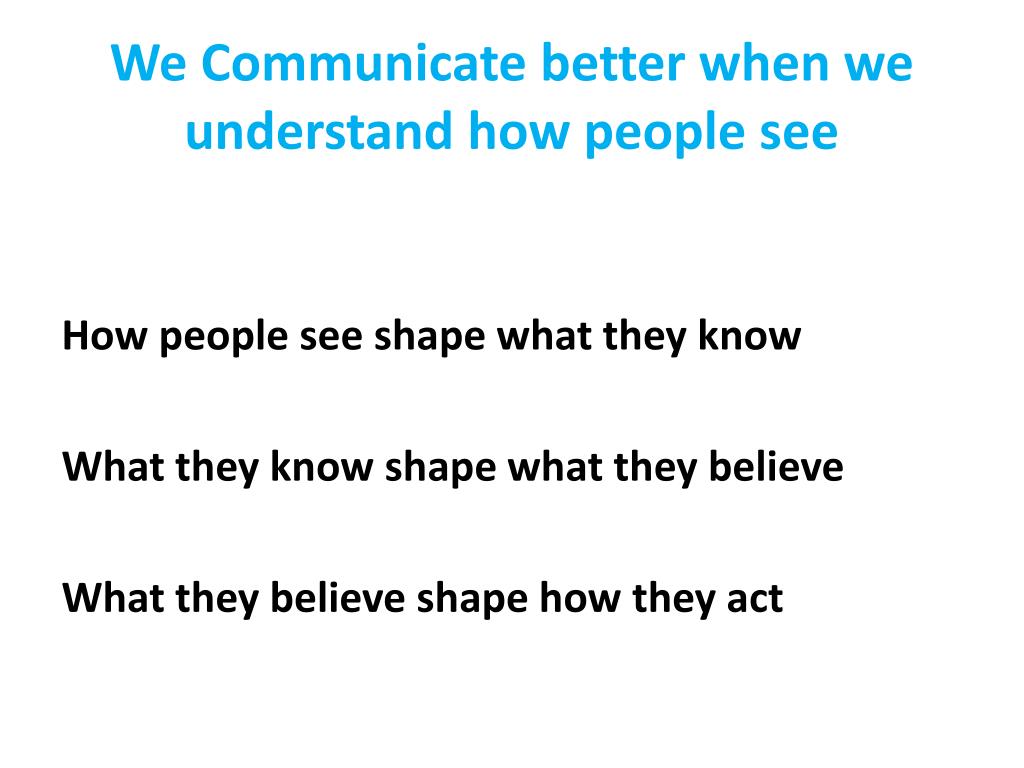 We Communicate better when we understand how people see

How people see shape what they know

What they know shape what they believe

What they believe shape how they act